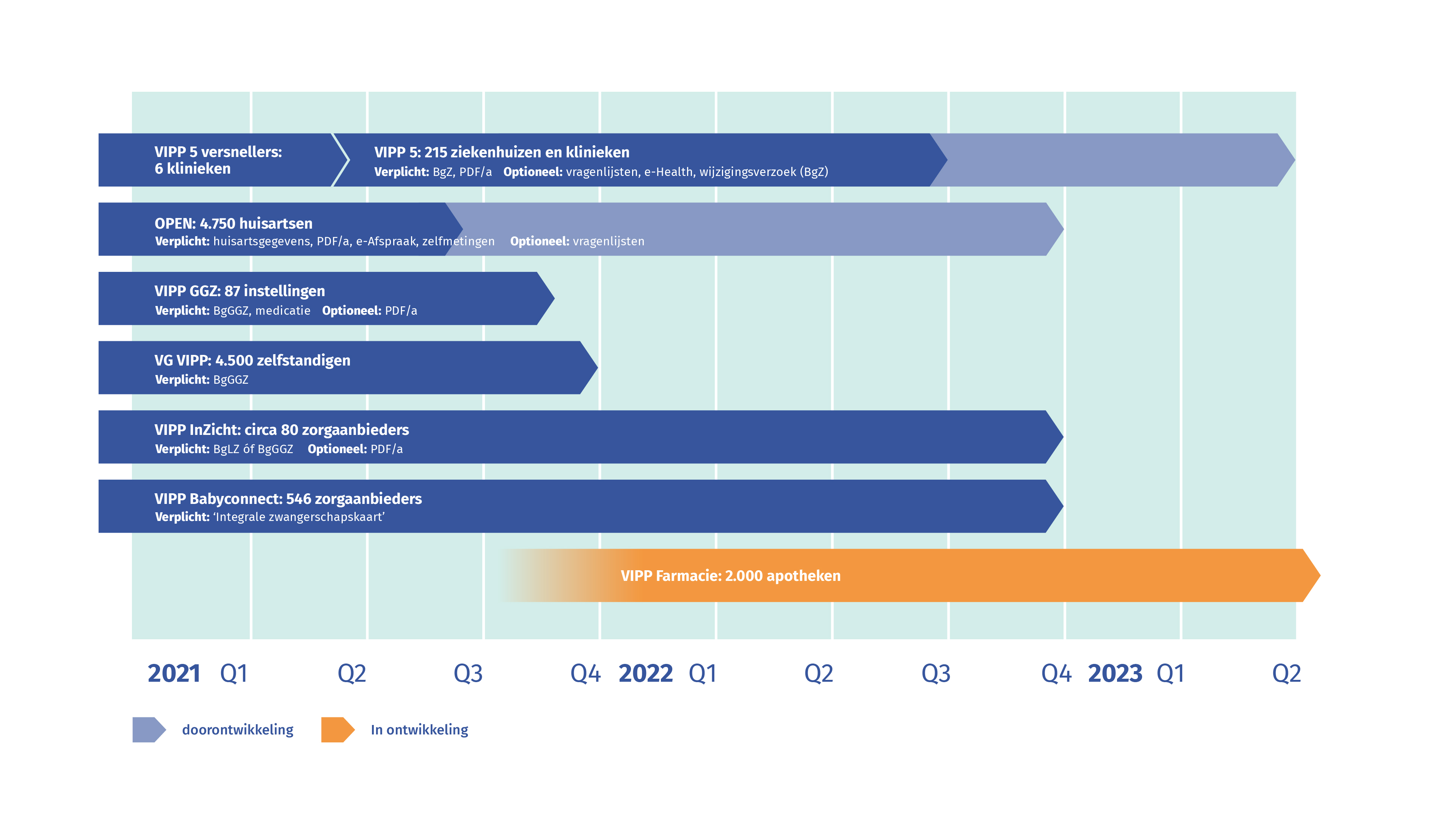 VIPP 5 versnellers: 6 klinieken

VIPP 5: 215 ziekenhuizen en klinieken
Verplicht: BgZ, PDF/a Optioneel: vragenlijsten, e-Health, wijzigingsverzoek (BgZ)

OPEN: 4.750 huisartsen
Verplicht: huisartsgegevens, PDF/a, e-Afspraak, zelfmetingen Optioneel: vragenlijsten

VIPP GGZ: 87 instellingen
Verplicht: BgGGZ, medicatie Optioneel: PDF/a

VG VIPP: 4.500 zelfstandigen
Verplicht: BgGGZ

VIPP InZicht: circa 80 zorgaanbieders
Verplicht: BgLZ óf BgGGZ Optioneel: PDF/a

VIPP Babyconnect: 546 zorgaanbieders
Verplicht: 'Integrale zwangerschapskaart'

VIPP Farmacie: 2.000 apotheken

2021 Q1 Q2 Q3 Q4 2022 Q1 Q2 Q3 Q4 2023 Q1 Q2

doorontwikkeling In ontwikkeling